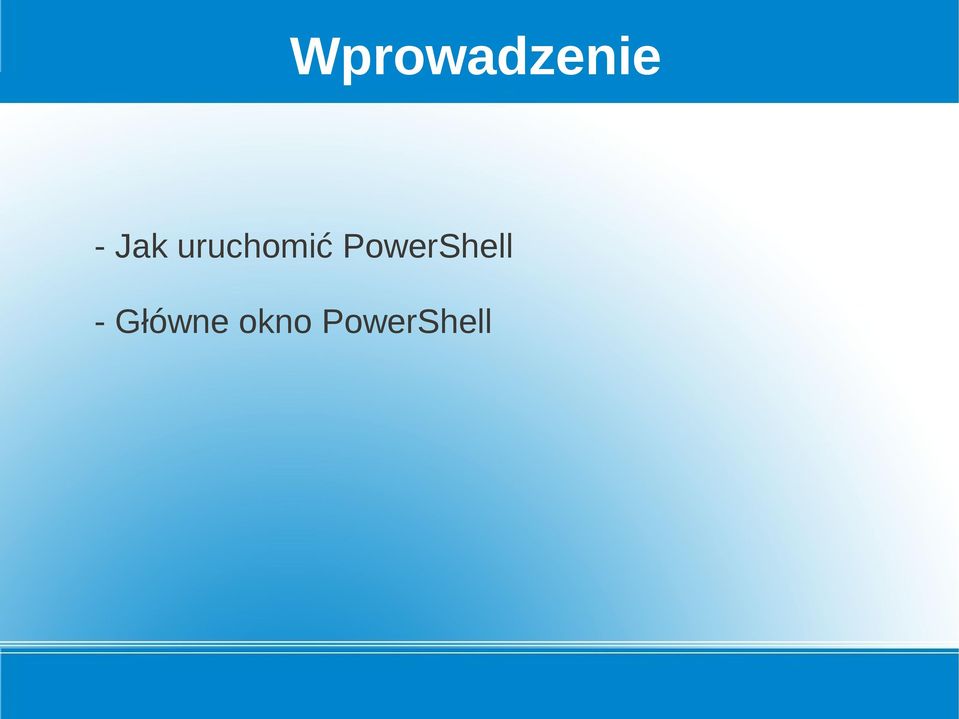 Wprowadzenie

- Jak uruchomić PowerShell

- Główne okno PowerShell